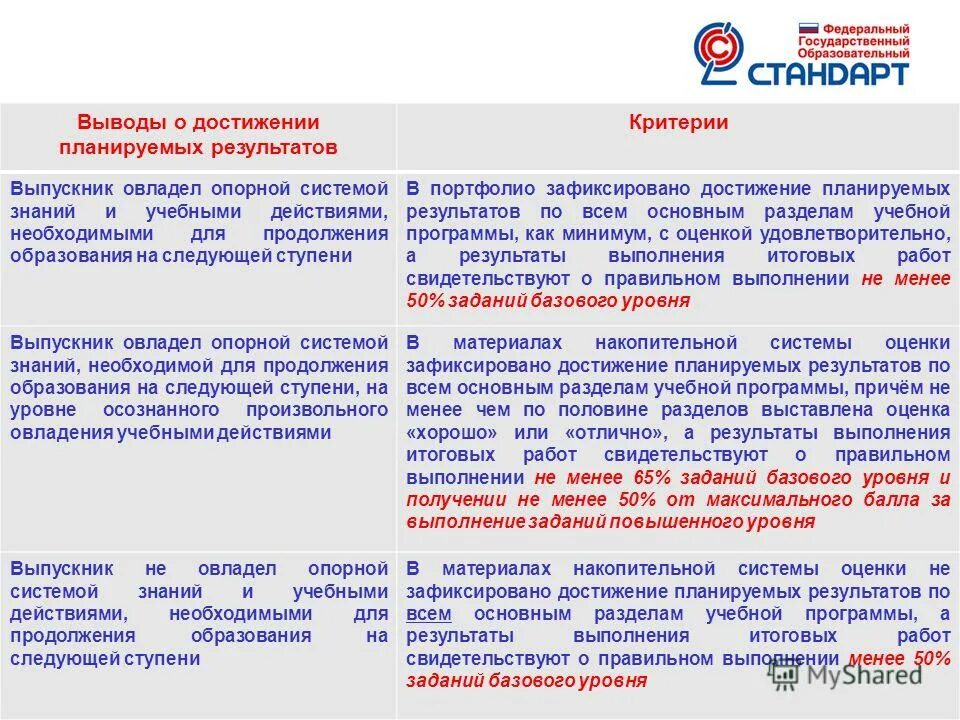 Федеральный Государственный Образовательный СТАНДАРТ

| Выводы о достижении планируемых результатов | Критерии |
|---|---|
| Выпускник овладел опорной системой знаний и учебными действиями, необходимыми для продолжения образования на следующей ступени | В портфолио зафиксировано достижение планируемых результатов по всем основным разделам учебной программы, как минимум, с оценкой удовлетворительно, а результаты выполнения итоговых работ свидетельствуют о правильном выполнении не менее 50% заданий базового уровня |
| Выпускник овладел опорной системой знаний, необходимой для продолжения образования на следующей ступени, на уровне осознанного произвольного овладения учебными действиями | В материалах накопительной системы оценки зафиксировано достижение планируемых результатов по всем основным разделам учебной программы, причём не менее чем по половине разделов выставлена оценка «хорошо» или «отлично», а результаты выполнения итоговых работ свидетельствуют о правильном выполнении не менее 65% заданий базового уровня и получении не менее 50% от максимального балла за выполнение заданий повышенного уровня |
| Выпускник не овладел опорной системой знаний и учебными действиями, необходимыми для продолжения образования на следующей ступени | В материалах накопительной системы оценки не зафиксировано достижение планируемых результатов по всем основным разделам учебной программы, а результаты выполнения итоговых работ свидетельствуют о правильном выполнении менее 50% заданий базового уровня |

MyShared